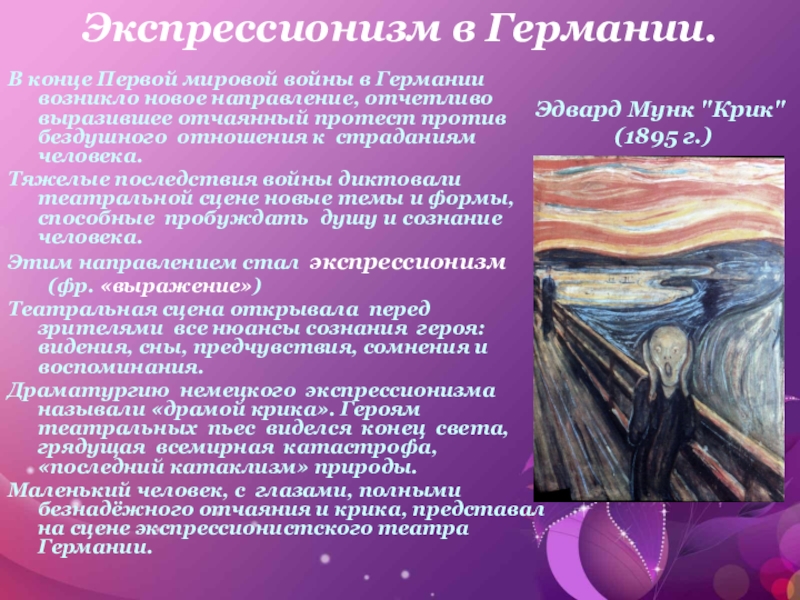 Экспрессионизм в Германии.

В конце Первой мировой войны в Германии возникло новое направление, отчетливо выразившее отчаянный протест против бездушного отношения к страданиям человека.

Тяжелые последствия войны диктовали театральной сцене новые темы и формы, способные пробуждать душу и сознание человека.

Этим направлением стал экспрессионизм (фр. «выражение»)

Театральная сцена открывала перед зрителями все нюансы сознания героя: видения, сны, предчувствия, сомнения и воспоминания.

Драматургию немецкого экспрессионизма называли «драмой крика». Героям театральных пьес виделся конец света, грядущая всемирная катастрофа, «последний катаклизм» природы.

Маленький человек, с глазами, полными безнадёжного отчаяния и крика, представал на сцене экспрессионистского театра Германии.

Эдвард Мунк "Крик" (1895 г.)